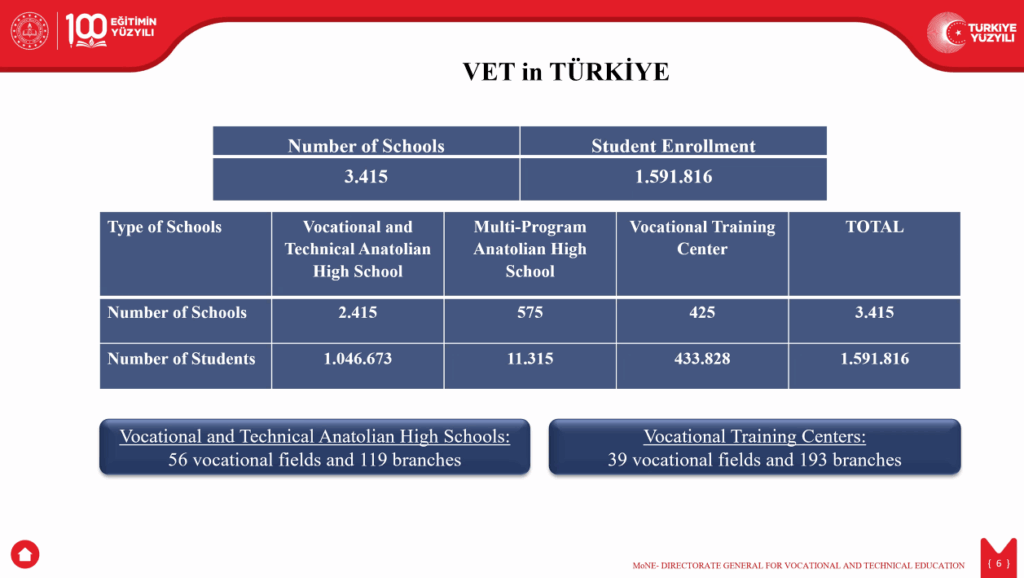 100 EĞİTİMİN YÜZYILI

TÜRKİYE YÜZYILI

VET in TÜRKİYE

| Number of Schools | Student Enrollment |
|---|---|
| 3.415 | 1.591.816 |

| Type of Schools | Vocational and Technical Anatolian High School | Multi-Program Anatolian High School | Vocational Training Center | TOTAL |
|---|---|---|---|---|
| Number of Schools | 2.415 | 575 | 425 | 3.415 |
| Number of Students | 1.046.673 | 11.315 | 433.828 | 1.591.816 |

Vocational and Technical Anatolian High Schools:
56 vocational fields and 119 branches

Vocational Training Centers:
39 vocational fields and 193 branches

MoNE- DIRECTORATE GENERAL FOR VOCATIONAL AND TECHNICAL EDUCATION

{ 6 }